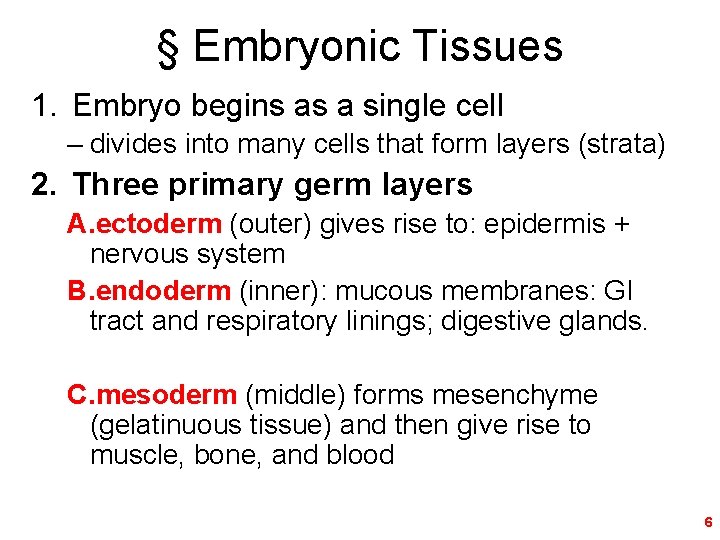 § Embryonic Tissues

1. Embryo begins as a single cell
– divides into many cells that form layers (strata)

2. Three primary germ layers
A.ectoderm (outer) gives rise to: epidermis + nervous system
B.endoderm (inner): mucous membranes: GI tract and respiratory linings; digestive glands.

C.mesoderm (middle) forms mesenchyme (gelatinuous tissue) and then give rise to muscle, bone, and blood

6